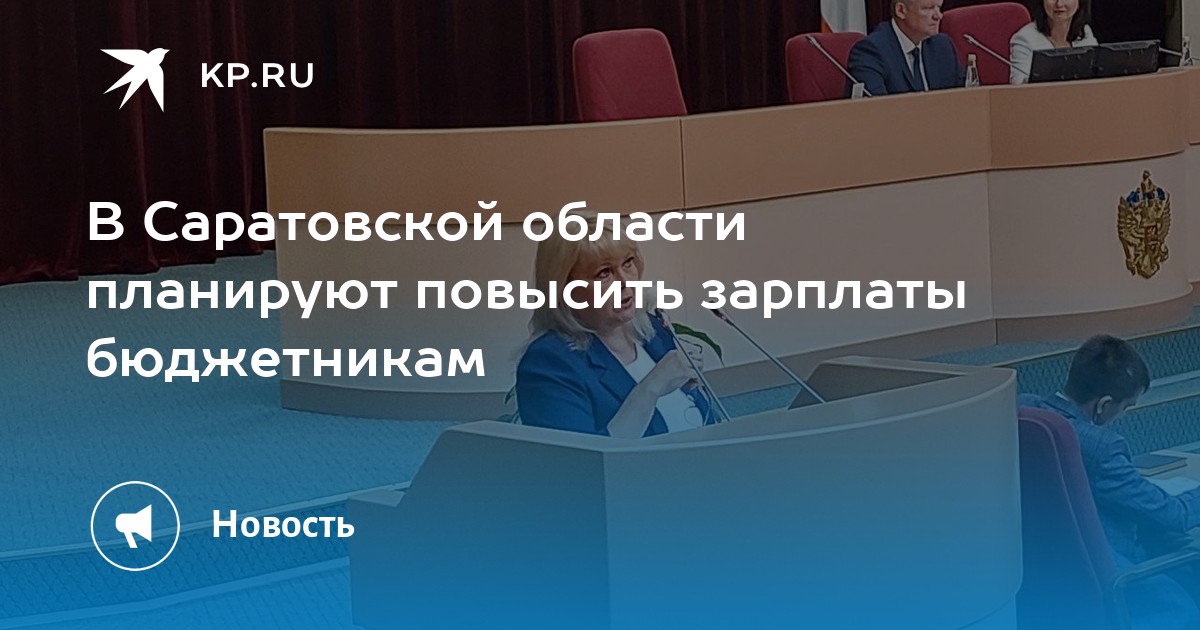 KP.RU

В Саратовской области планируют повысить зарплаты бюджетникам

Новость